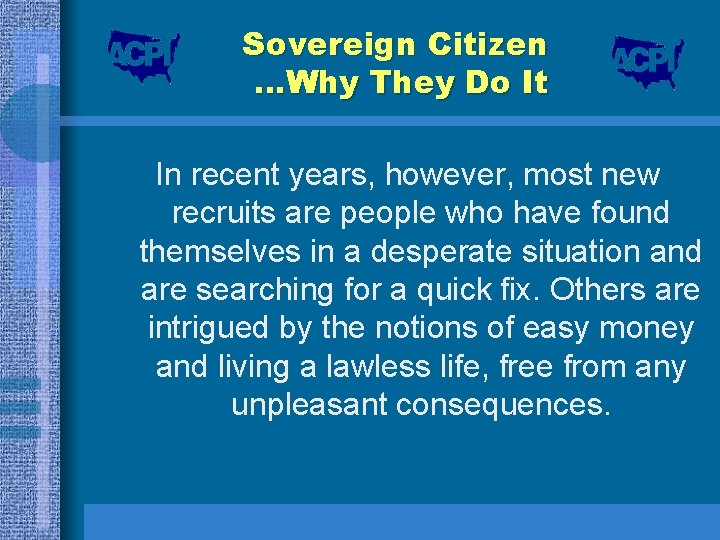 ACPI

Sovereign Citizen
...Why They Do It

ACPI

In recent years, however, most new recruits are people who have found themselves in a desperate situation and are searching for a quick fix. Others are intrigued by the notions of easy money and living a lawless life, free from any unpleasant consequences.